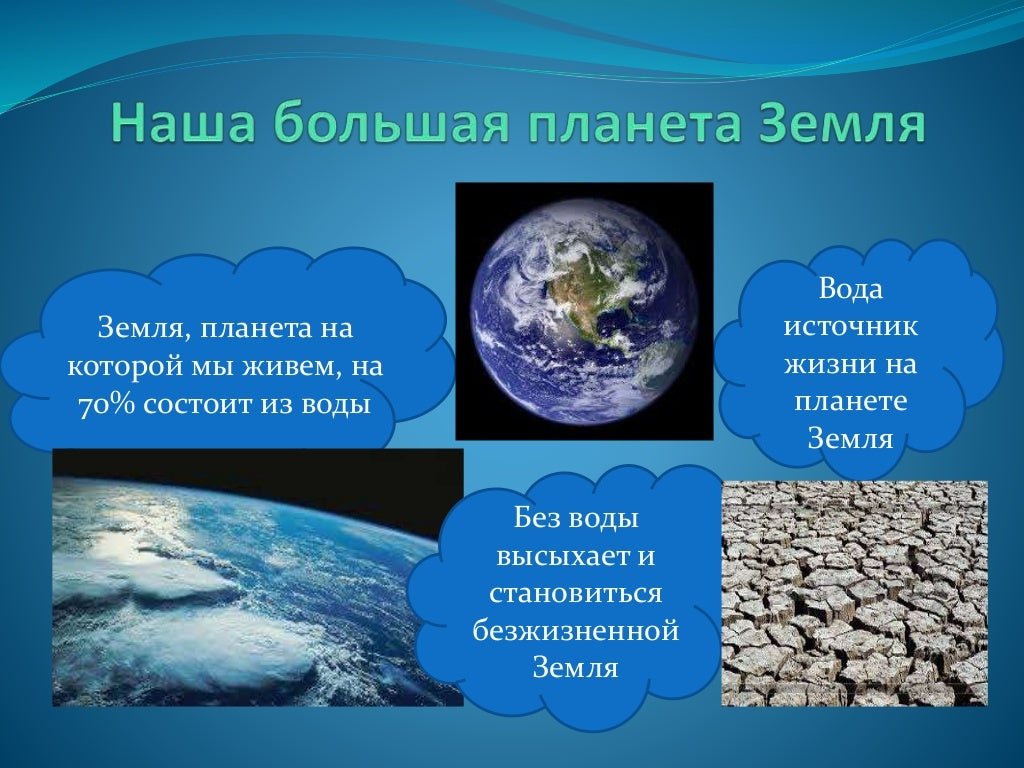 Наша большая планета Земля

Земля, планета на которой мы живем, на 70% состоит из воды

Вода источник жизни на планете Земля

Без воды высыхает и становиться безжизненной Земля